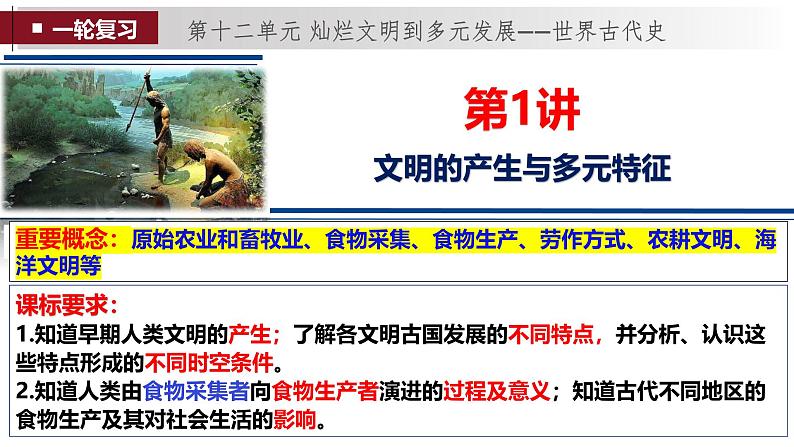 一轮复习

第十二单元 灿烂文明到多元发展——世界古代史

第1讲

文明的产生与多元特征

重要概念：原始农业和畜牧业、食物采集、食物生产、劳作方式、农耕文明、海洋文明等

课标要求：
1.知道早期人类文明的产生；了解各文明古国发展的不同特点，并分析、认识这些特点形成的不同时空条件。
2.知道人类由食物采集者向食物生产者演进的过程及意义；知道古代不同地区的食物生产及其对社会生活的影响。